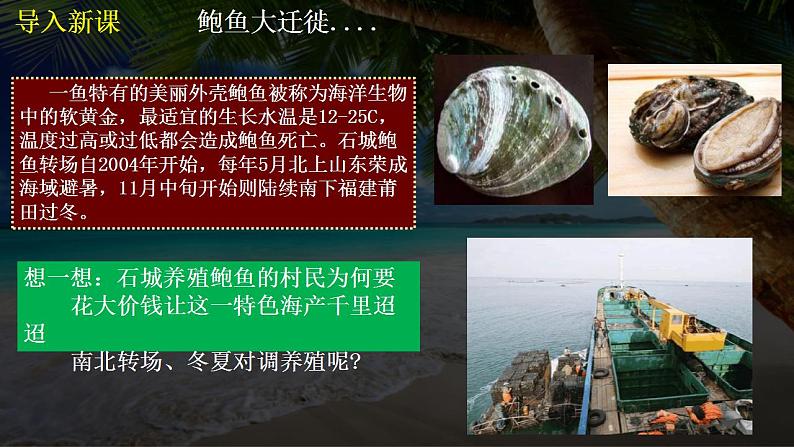 导入新课　　鲍鱼大迁徙....

一鱼特有的美丽外壳鲍鱼被称为海洋生物中的软黄金，最适宜的生长水温是12-25C，温度过高或过低都会造成鲍鱼死亡。石城鲍鱼转场自2004年开始，每年5月北上山东荣成海域避暑，11月中旬开始则陆续南下福建莆田过冬。

想一想：石城养殖鲍鱼的村民为何要花大价钱让这一特色海产千里迢迢南北转场、冬夏对调养殖呢?